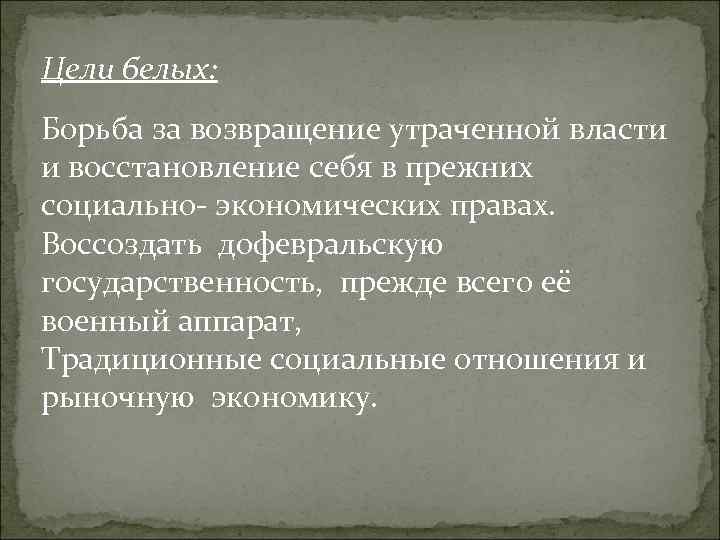 Цели белых:

Борьба за возвращение утраченной власти и восстановление себя в прежних социально- экономических правах.
Воссоздать дофевральскую государственность, прежде всего её военный аппарат,
Традиционные социальные отношения и рыночную экономику.